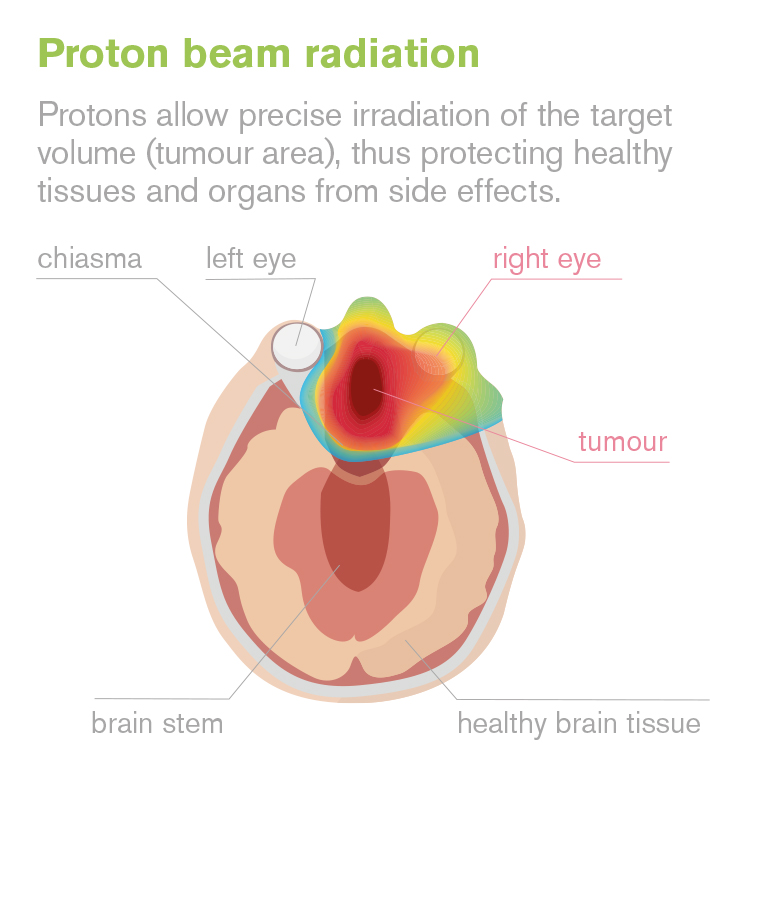 Proton beam radiation

Protons allow precise irradiation of the target volume (tumour area), thus protecting healthy tissues and organs from side effects.

chiasma

left eye

right eye

tumour

brain stem

healthy brain tissue